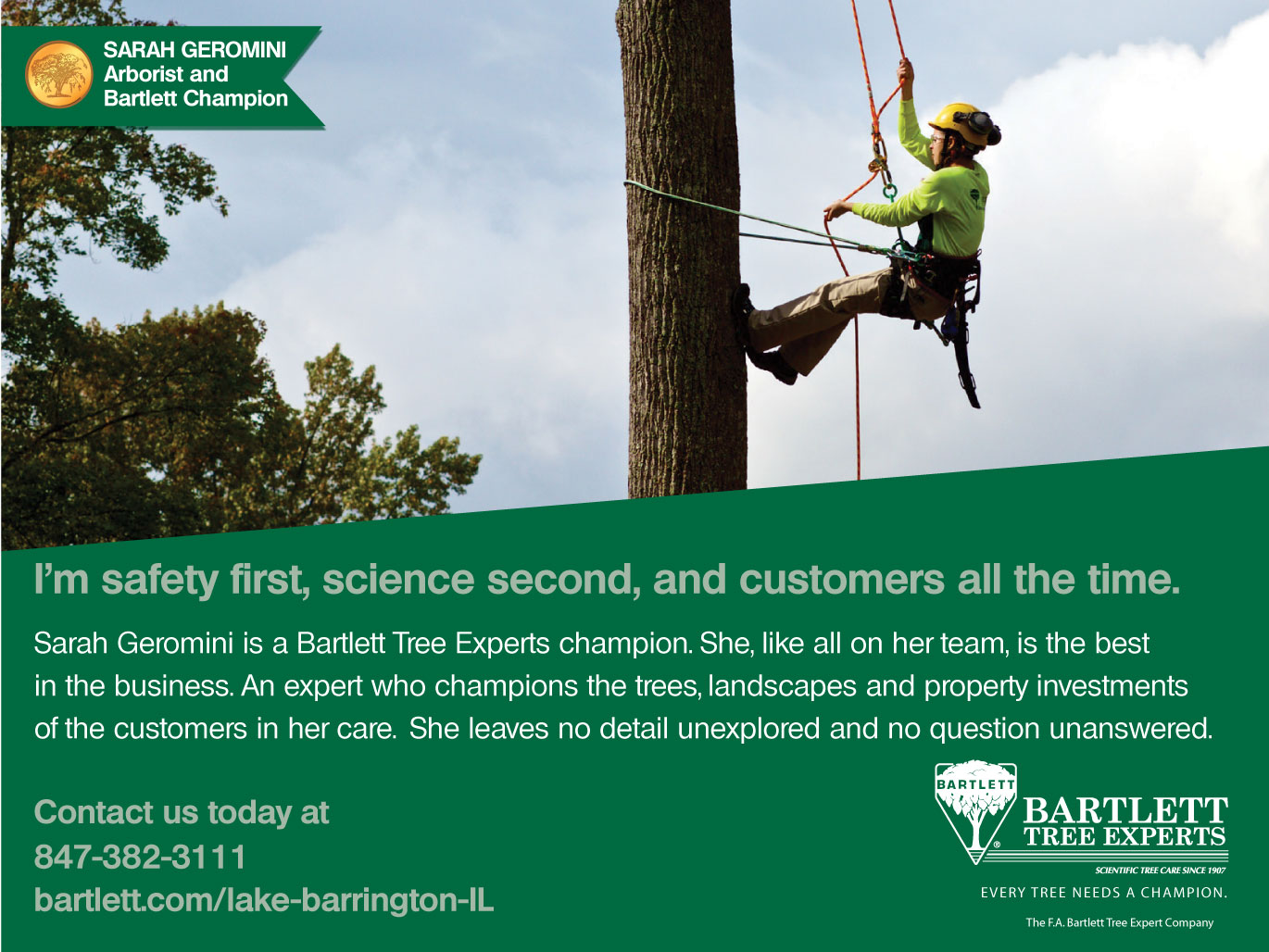 SARAH GEROMINI
Arborist and
Bartlett Champion

I'm safety first, science second, and customers all the time.

Sarah Geromini is a Bartlett Tree Experts champion. She, like all on her team, is the best in the business. An expert who champions the trees, landscapes and property investments of the customers in her care. She leaves no detail unexplored and no question unanswered.

Contact us today at
847-382-3111
bartlett.com/lake-barrington-IL

BARTLETT
BARTLETT
TREE EXPERTS
SCIENTIFIC TREE CARE SINCE 1907
EVERY TREE NEEDS A CHAMPION.
The F.A. Bartlett Tree Expert Company